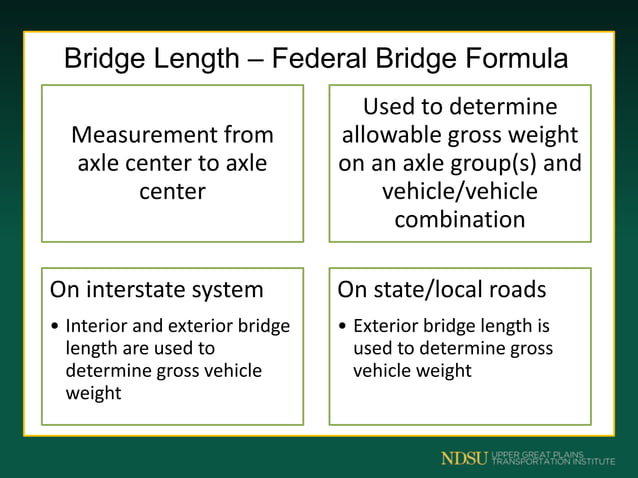 Bridge Length – Federal Bridge Formula

Measurement from axle center to axle center

Used to determine allowable gross weight on an axle group(s) and vehicle/vehicle combination

On interstate system

• Interior and exterior bridge length are used to determine gross vehicle weight

On state/local roads

• Exterior bridge length is used to determine gross vehicle weight

NDSU UPPER GREAT PLAINS TRANSPORTATION INSTITUTE